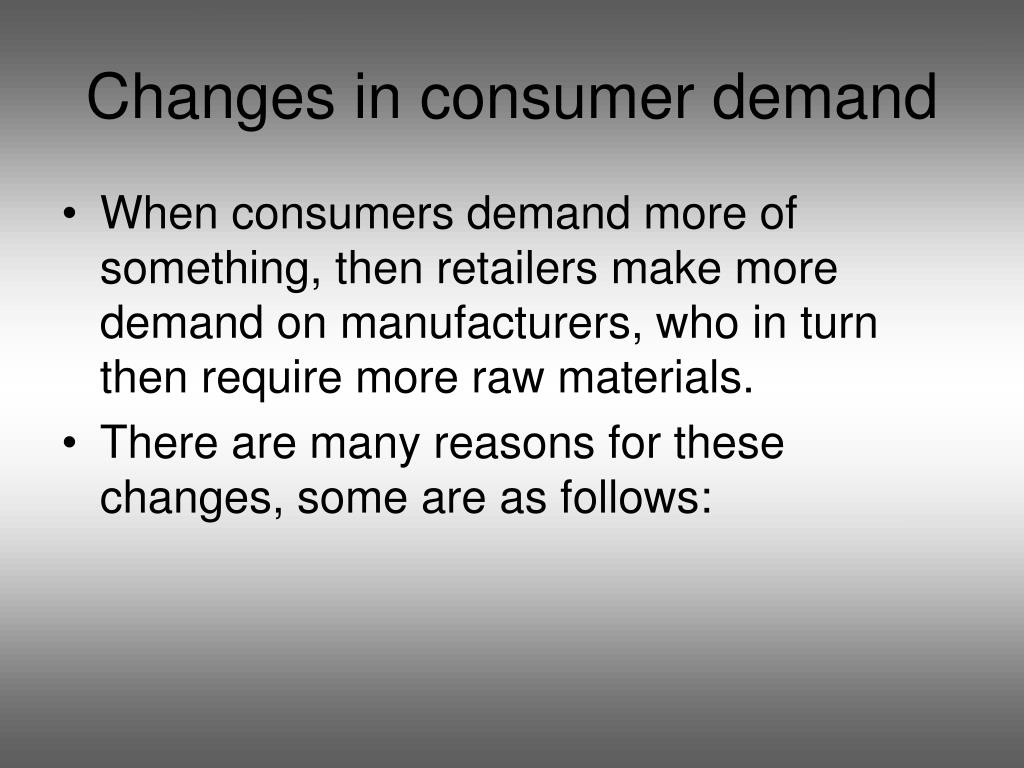 Changes in consumer demand

• When consumers demand more of something, then retailers make more demand on manufacturers, who in turn then require more raw materials.

• There are many reasons for these changes, some are as follows: